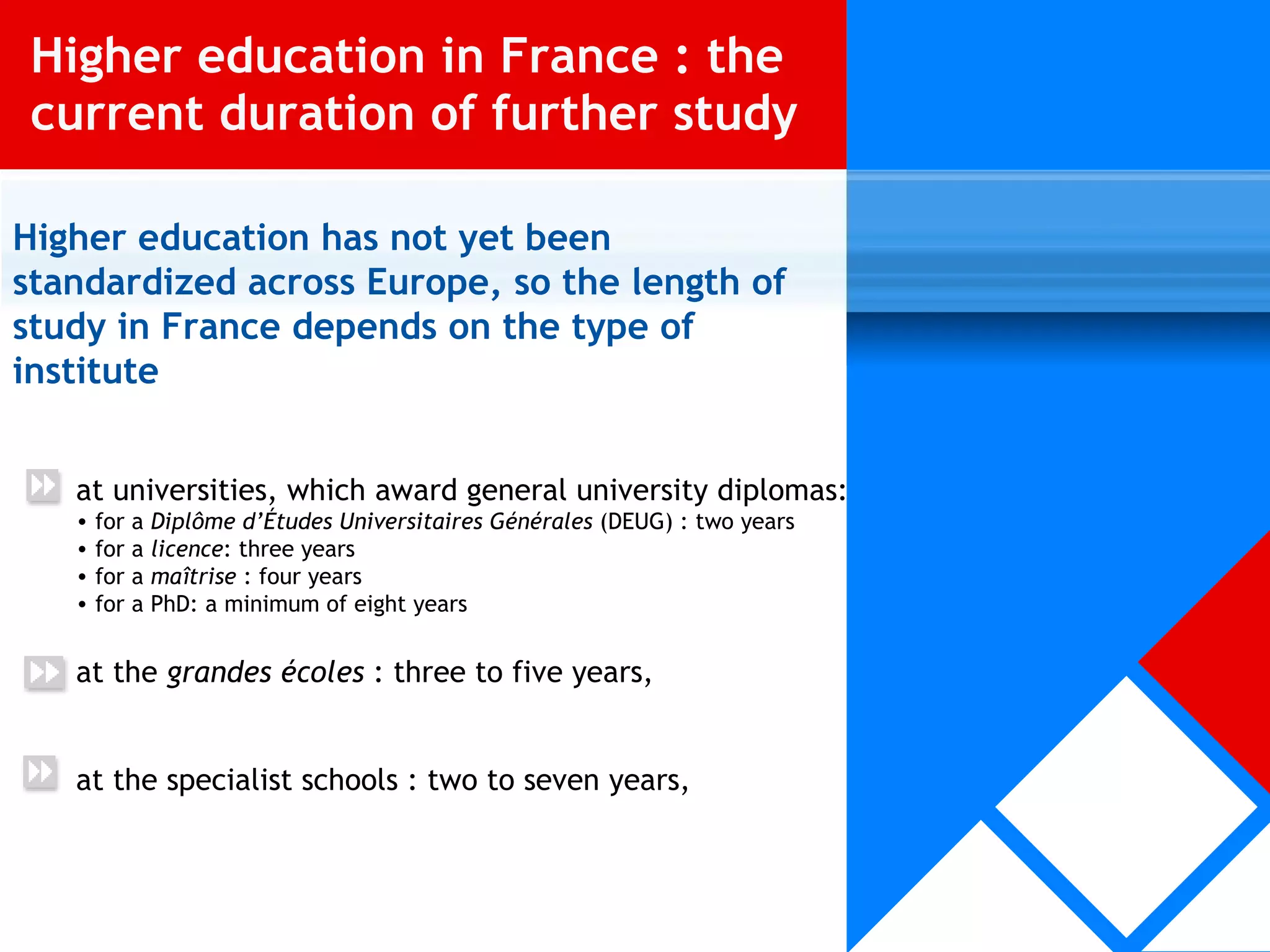 Higher education in France : the current duration of further study

Higher education has not yet been standardized across Europe, so the length of study in France depends on the type of institute

at universities, which award general university diplomas:
• for a Diplôme d'Études Universitaires Générales (DEUG) : two years
• for a licence: three years
• for a maîtrise : four years
• for a PhD: a minimum of eight years

at the grandes écoles : three to five years,

at the specialist schools : two to seven years,